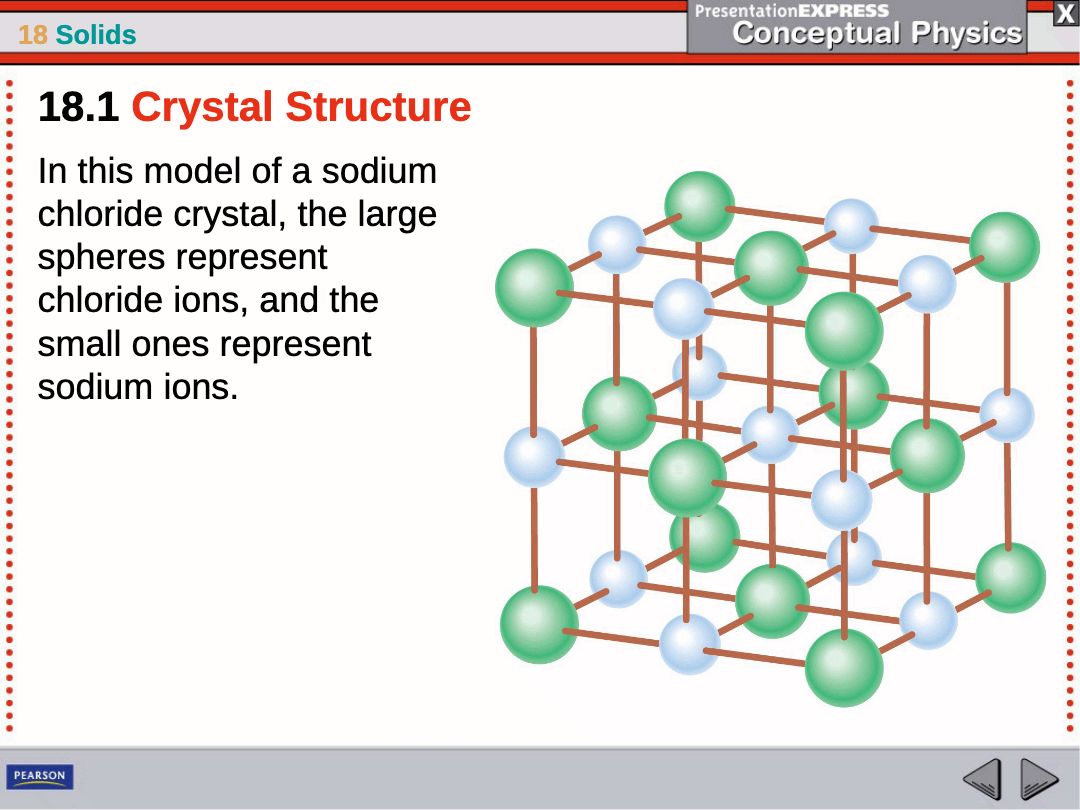 18 Solids

PresentationEXPRESS
Conceptual Physics

X

18.1 Crystal Structure

In this model of a sodium chloride crystal, the large spheres represent chloride ions, and the small ones represent sodium ions.

PEARSON